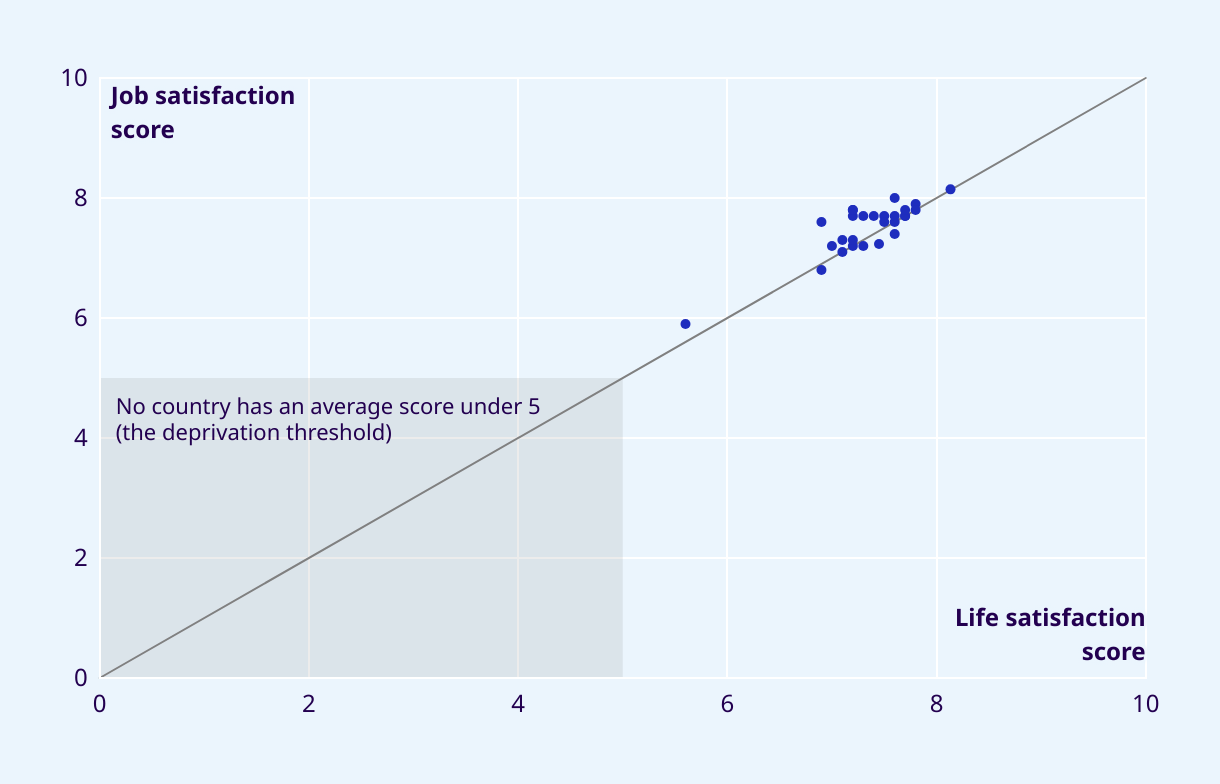 10
Job satisfaction score

8

6

No country has an average score under 5 (the deprivation threshold)
4

2

Life satisfaction score
0

0 2 4 6 8 10